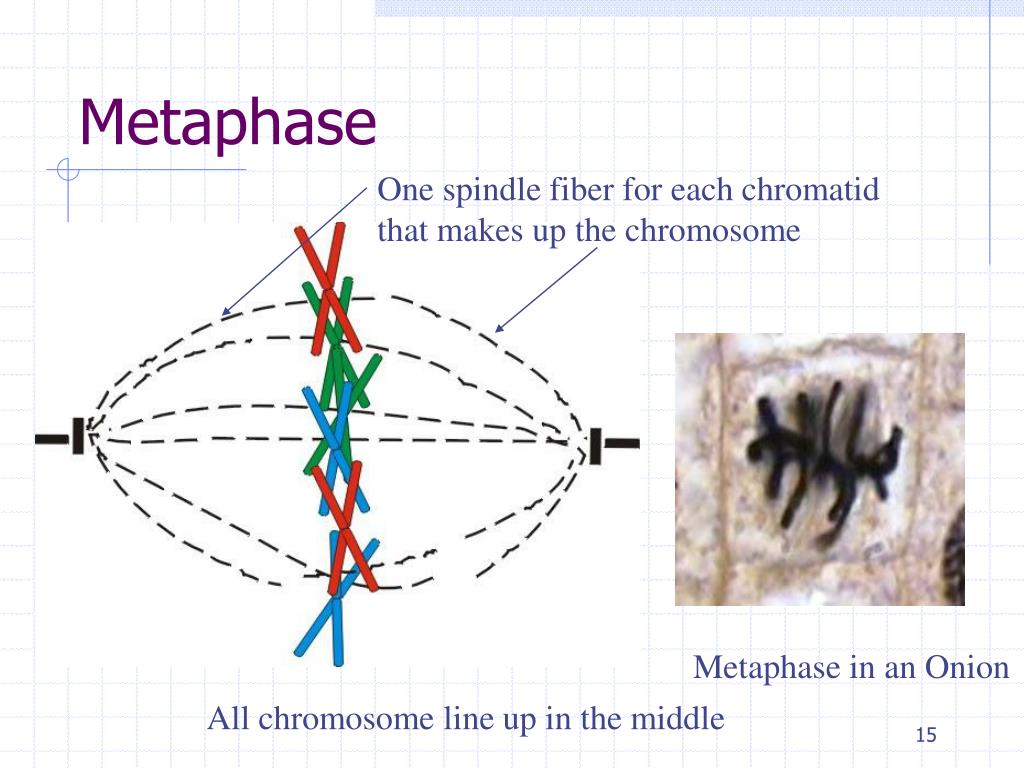 Metaphase

One spindle fiber for each chromatid that makes up the chromosome

Metaphase in an Onion

All chromosome line up in the middle

15